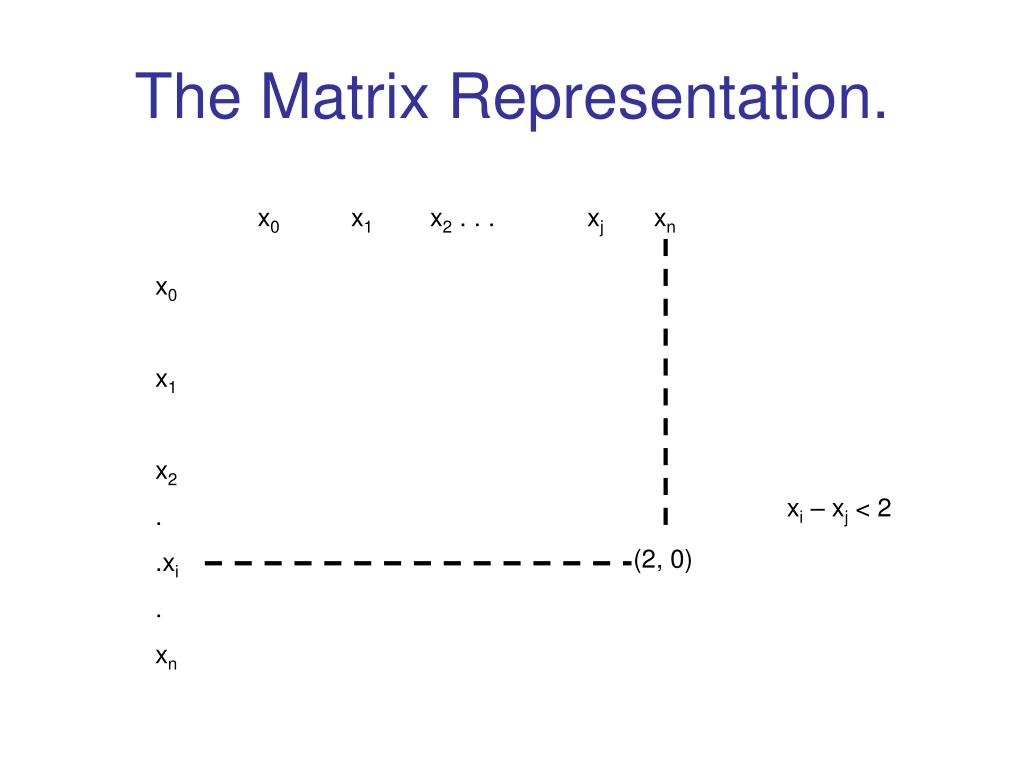 The Matrix Representation.

$x_0$ $x_1$ $x_2$ . . . $x_j$ $x_n$

$x_0$

$x_1$

$x_2$

.

.$x_i$

.

$x_n$

(2, 0)

$x_i - x_j < 2$